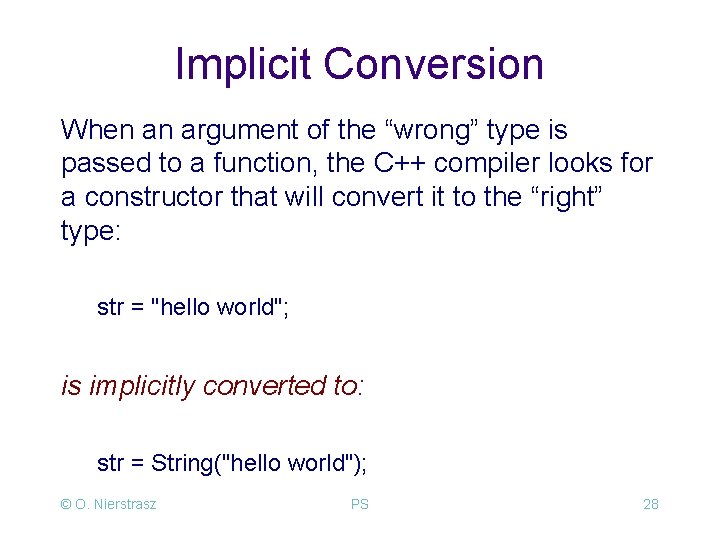 Implicit Conversion

When an argument of the “wrong” type is passed to a function, the C++ compiler looks for a constructor that will convert it to the “right” type:

str = "hello world";

is implicitly converted to:

str = String("hello world");

© O. Nierstrasz

PS

28